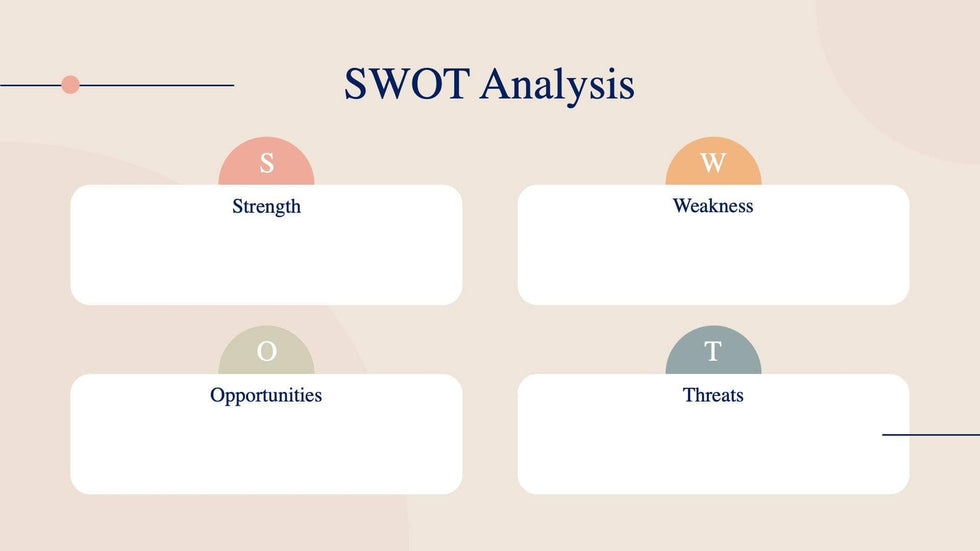 SWOT Analysis

S
Strength

W
Weakness

O
Opportunities

T
Threats